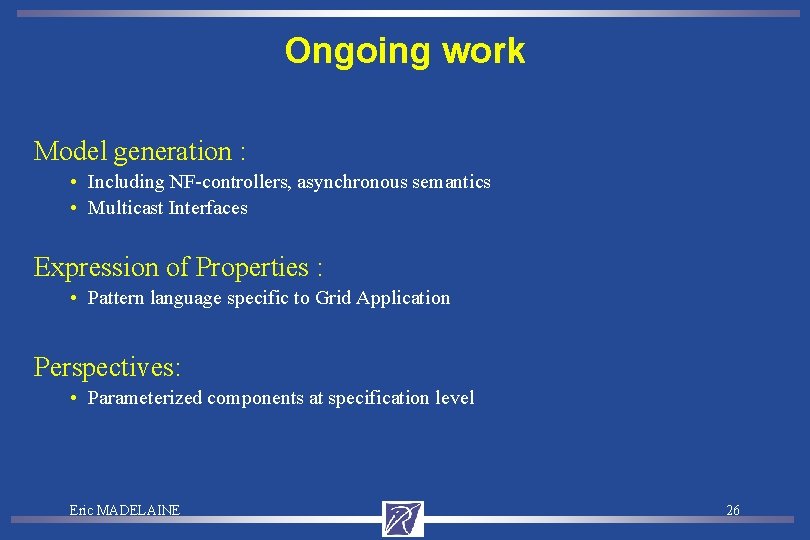 Ongoing work

Model generation :

• Including NF-controllers, asynchronous semantics
• Multicast Interfaces

Expression of Properties :

• Pattern language specific to Grid Application

Perspectives:

• Parameterized components at specification level

Eric MADELAINE

26